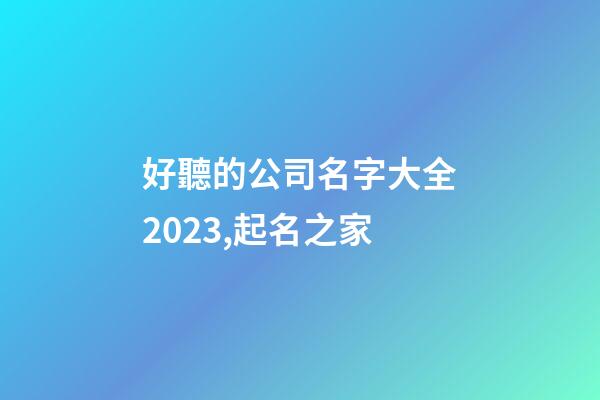 好聽的公司名字大全2023,起名之家